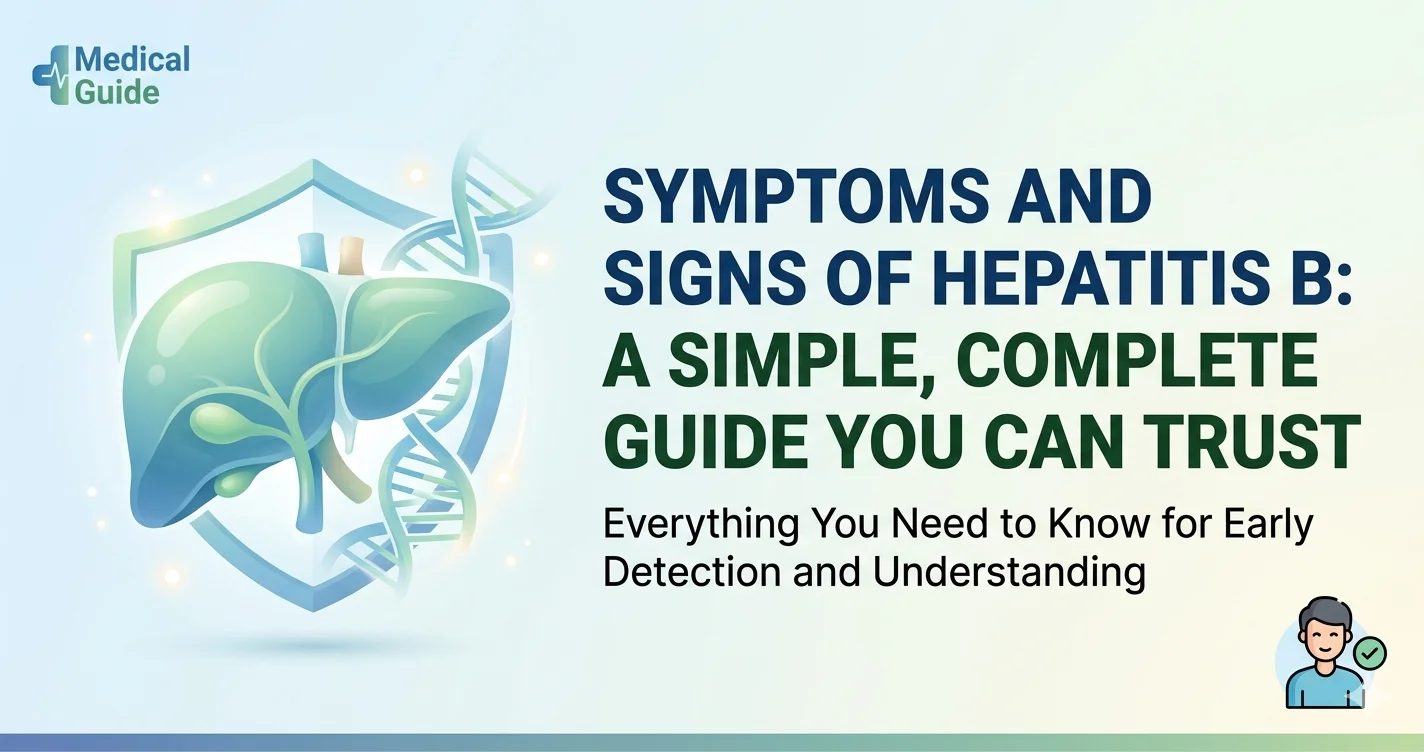 Medical Guide

SYMPTOMS AND SIGNS OF HEPATITIS B: A SIMPLE, COMPLETE GUIDE YOU CAN TRUST

Everything You Need to Know for Early Detection and Understanding